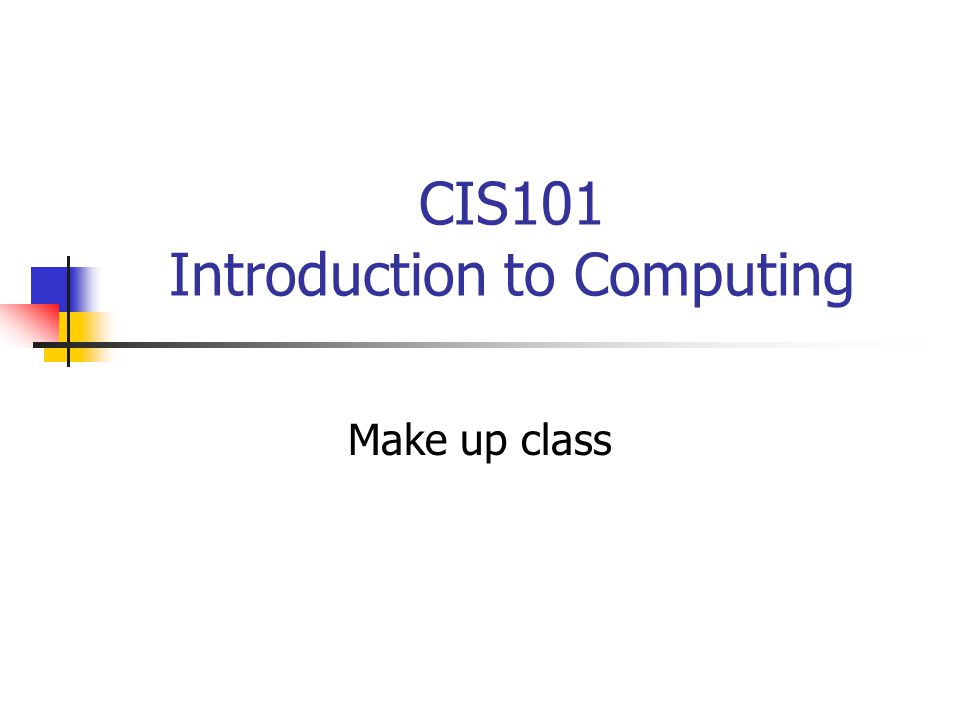 CIS101
Introduction to Computing

Make up class